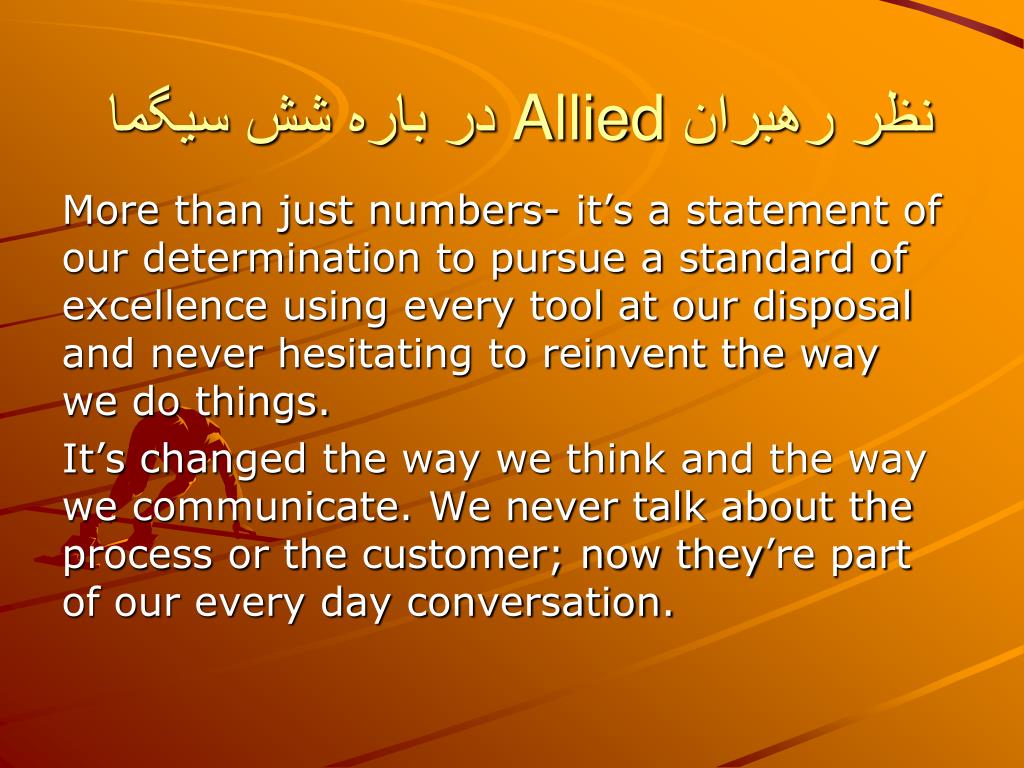 نظر رهبران Allied در باره شش سیگما

More than just numbers- it’s a statement of our determination to pursue a standard of excellence using every tool at our disposal and never hesitating to reinvent the way we do things.

It’s changed the way we think and the way we communicate. We never talk about the process or the customer; now they’re part of our every day conversation.